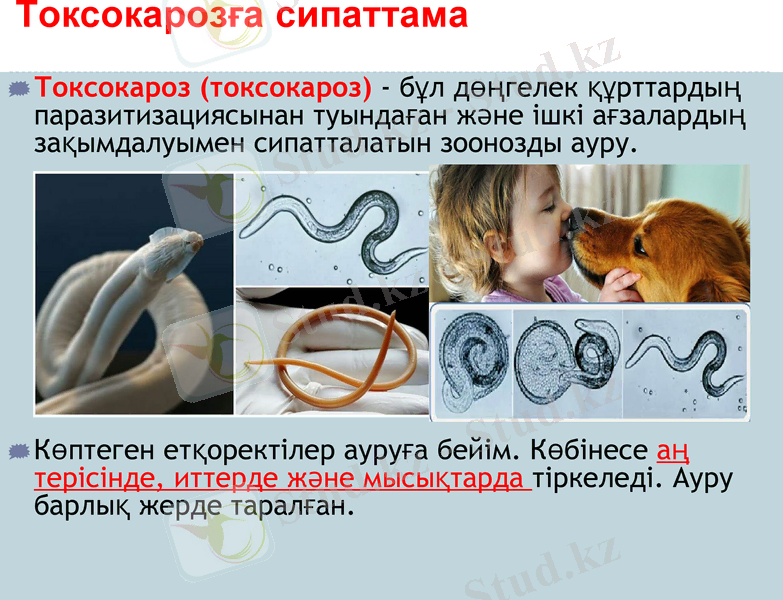 Токсокарозға сипаттама

Токсокароз (токсокароз) - бұл дөңгелек құрттардың паразитизациясынан туындаған және ішкі ағзалардың зақымдалуымен сипатталатын зоонозды ауру.

Көптеген етқоректілер ауруға бейім. Көбінесе аң терісінде, иттерде және мысықтарда тіркеледі. Ауру барлық жерде таралған.

Stud.kz